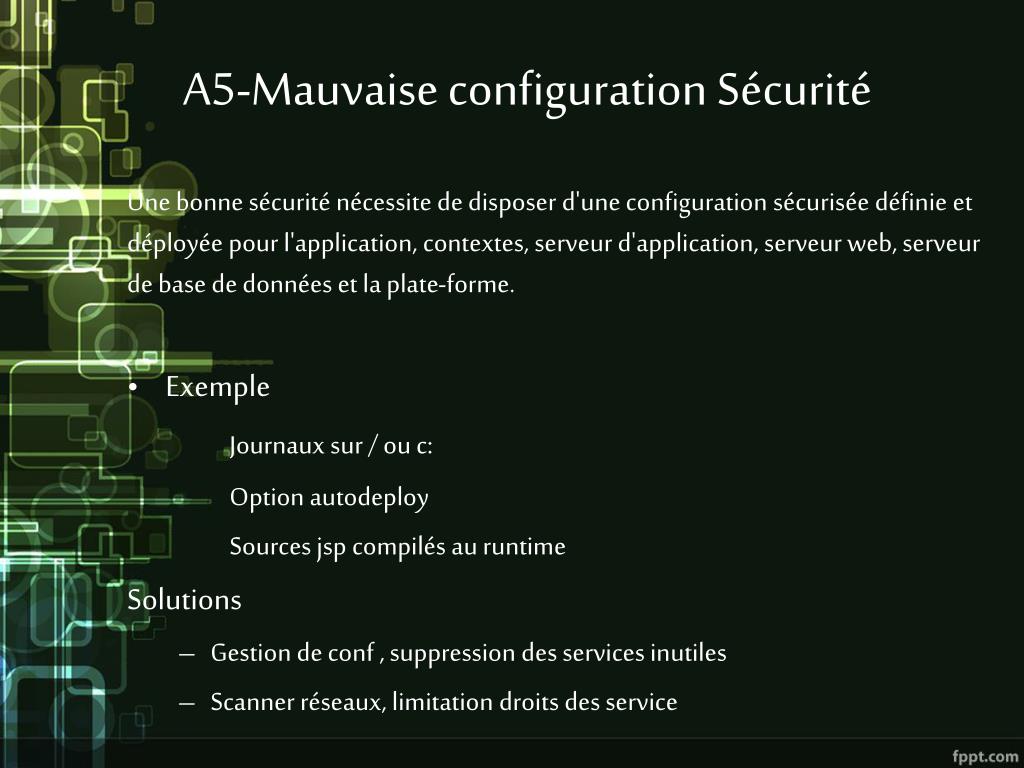 A5-Mauvaise configuration Sécurité

Une bonne sécurité nécessite de disposer d'une configuration sécurisée définie et déployée pour l'application, contextes, serveur d'application, serveur web, serveur de base de données et la plate-forme.

• Exemple

Journaux sur / ou c:

Option autodeploy

Sources jsp compilés au runtime

Solutions

– Gestion de conf , suppression des services inutiles

– Scanner réseaux, limitation droits des service

fppt.com